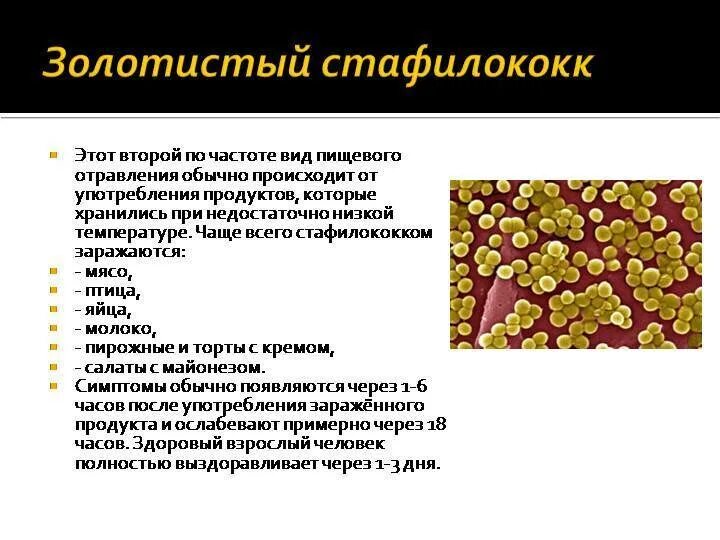 Золотистый стафилококк

Этот второй по частоте вид пищевого отравления обычно происходит от употребления продуктов, которые хранились при недостаточно низкой температуре. Чаще всего стафилококком заражаются:

- мясо,

- птица,

- яйца,

- молоко,

- пирожные и торты с кремом,

- салаты с майонезом.

Симптомы обычно появляются через 1-6 часов после употребления заражённого продукта и ослабевают примерно через 18 часов. Здоровый взрослый человек полностью выздоравливает через 1-3 дня.